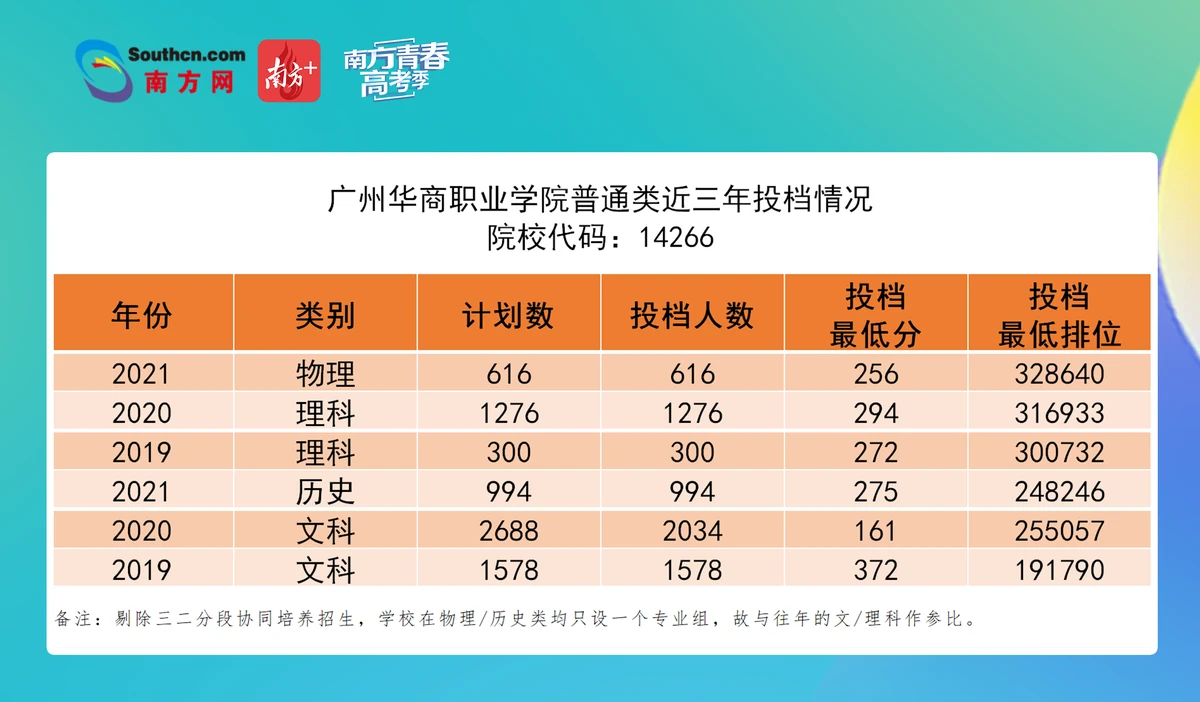 Southcn.com 南方网

南方+

南方青春高考季

广州华商职业学院普通类近三年投档情况
院校代码：14266

| 年份 | 类别 | 计划数 | 投档人数 | 投档最低分 | 投档最低排位 |
|---|---|---|---|---|---|
| 2021 | 物理 | 616 | 616 | 256 | 328640 |
| 2020 | 理科 | 1276 | 1276 | 294 | 316933 |
| 2019 | 理科 | 300 | 300 | 272 | 300732 |
| 2021 | 历史 | 994 | 994 | 275 | 248246 |
| 2020 | 文科 | 2688 | 2034 | 161 | 255057 |
| 2019 | 文科 | 1578 | 1578 | 372 | 191790 |

备注：剔除三二分段协同培养招生，学校在物理/历史类均只设一个专业组，故与往年的文/理科作参比。